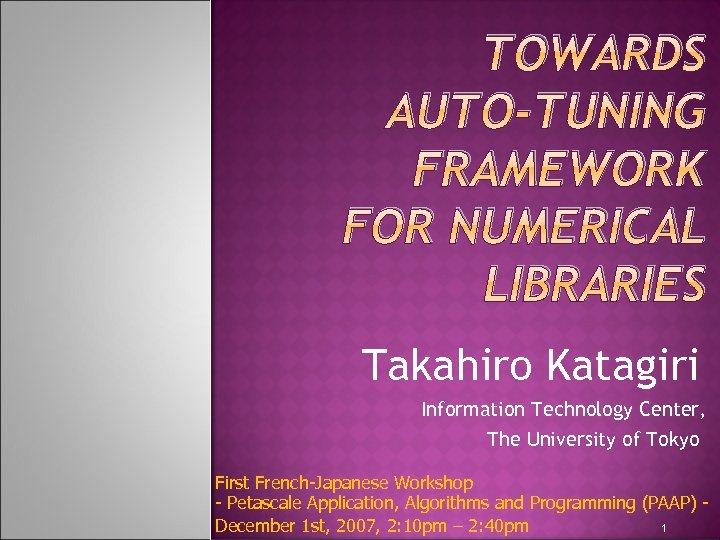 TOWARDS AUTO-TUNING FRAMEWORK FOR NUMERICAL LIBRARIES

Takahiro Katagiri

Information Technology Center,
The University of Tokyo

First French-Japanese Workshop
- Petascale Application, Algorithms and Programming (PAAP) -
December 1st, 2007, 2:10pm – 2:40pm

1